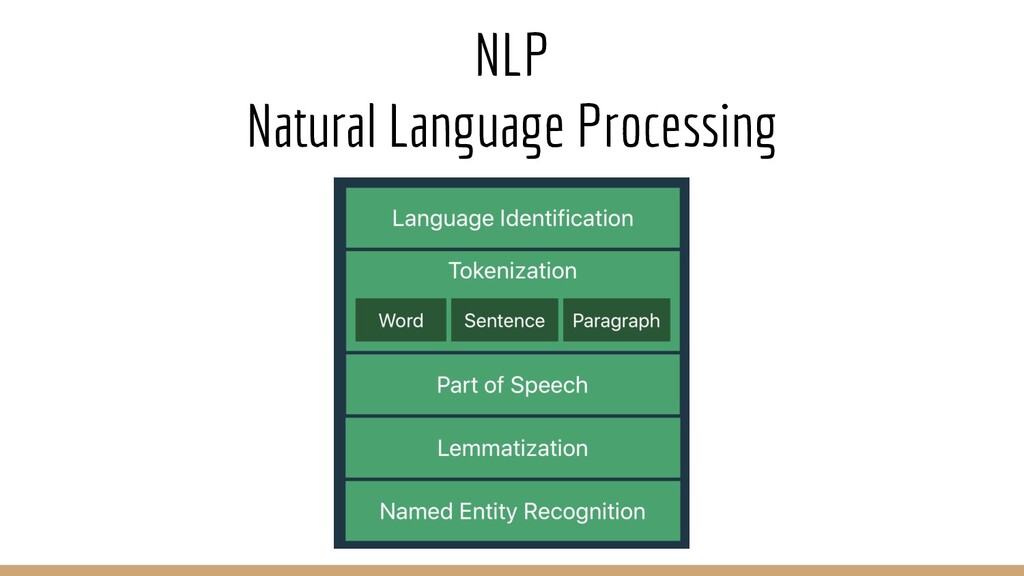 NLP
Natural Language Processing

Language Identification

Tokenization

Word

Sentence

Paragraph

Part of Speech

Lemmatization

Named Entity Recognition